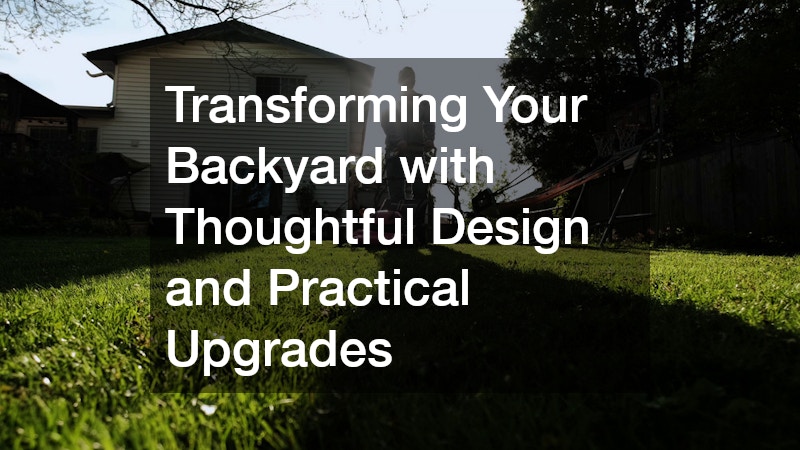 Transforming Your Backyard with Thoughtful Design and Practical Upgrades